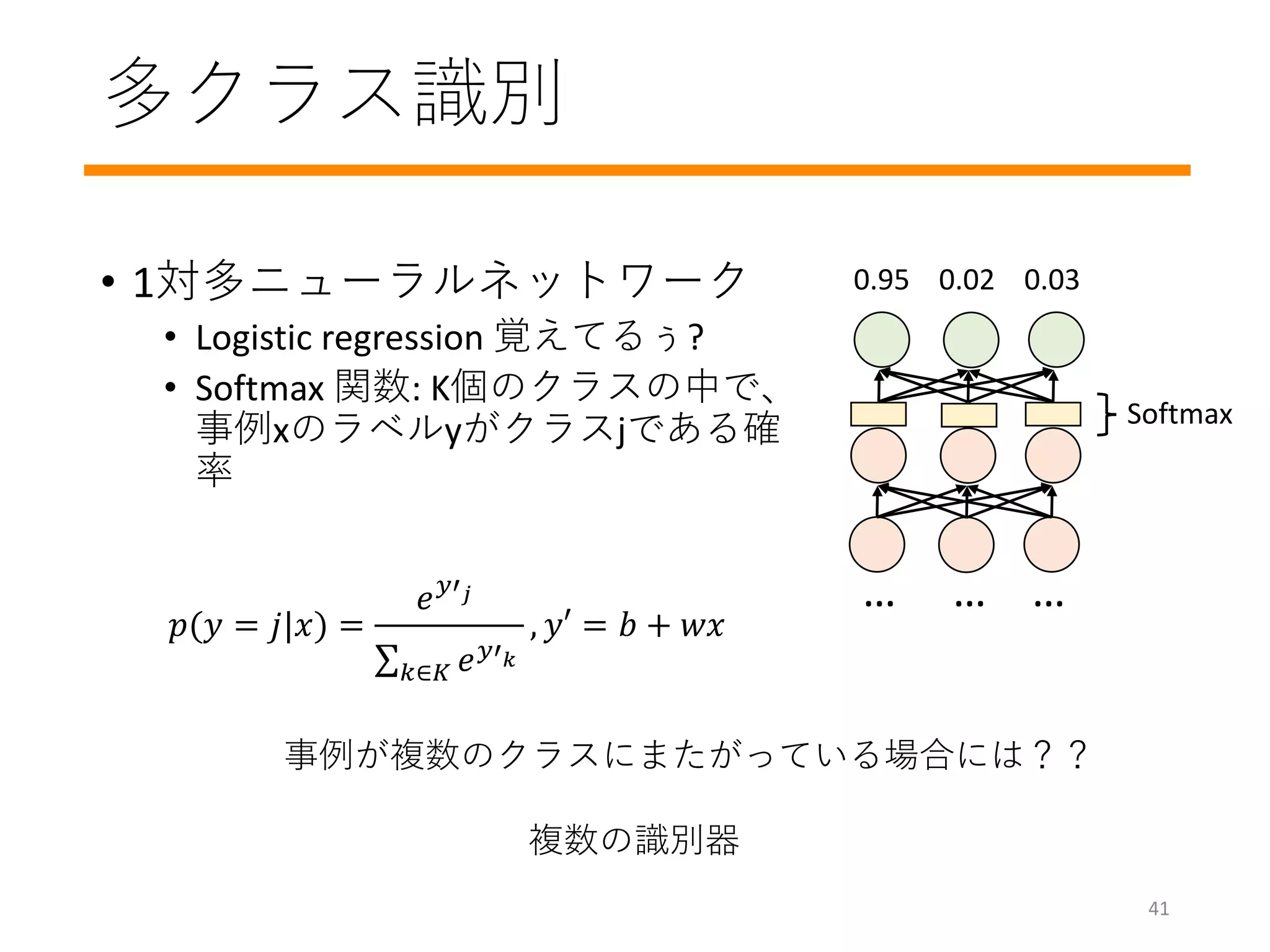 多クラス識別

• 1対多ニューラルネットワーク
  • Logistic regression 覚えてるぅ?
  • Softmax 関数: K個のクラスの中で、事例xのラベルyがクラスjである確率

0.95 0.02 0.03

Softmax

... ... ...

$p(y = j|x) = \frac{e^{y'_j}}{\sum_{k \in K} e^{y'_k}}, y' = b + wx$

事例が複数のクラスにまたがっている場合には？？

複数の識別器

41